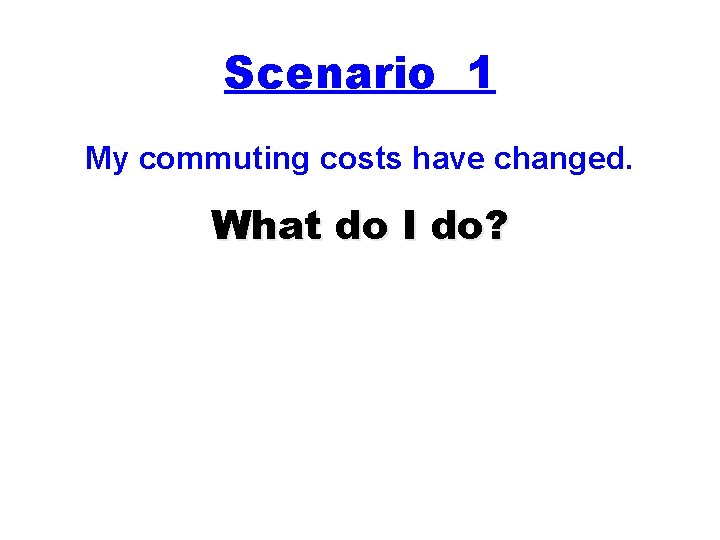 Scenario 1

My commuting costs have changed.

What do I do?